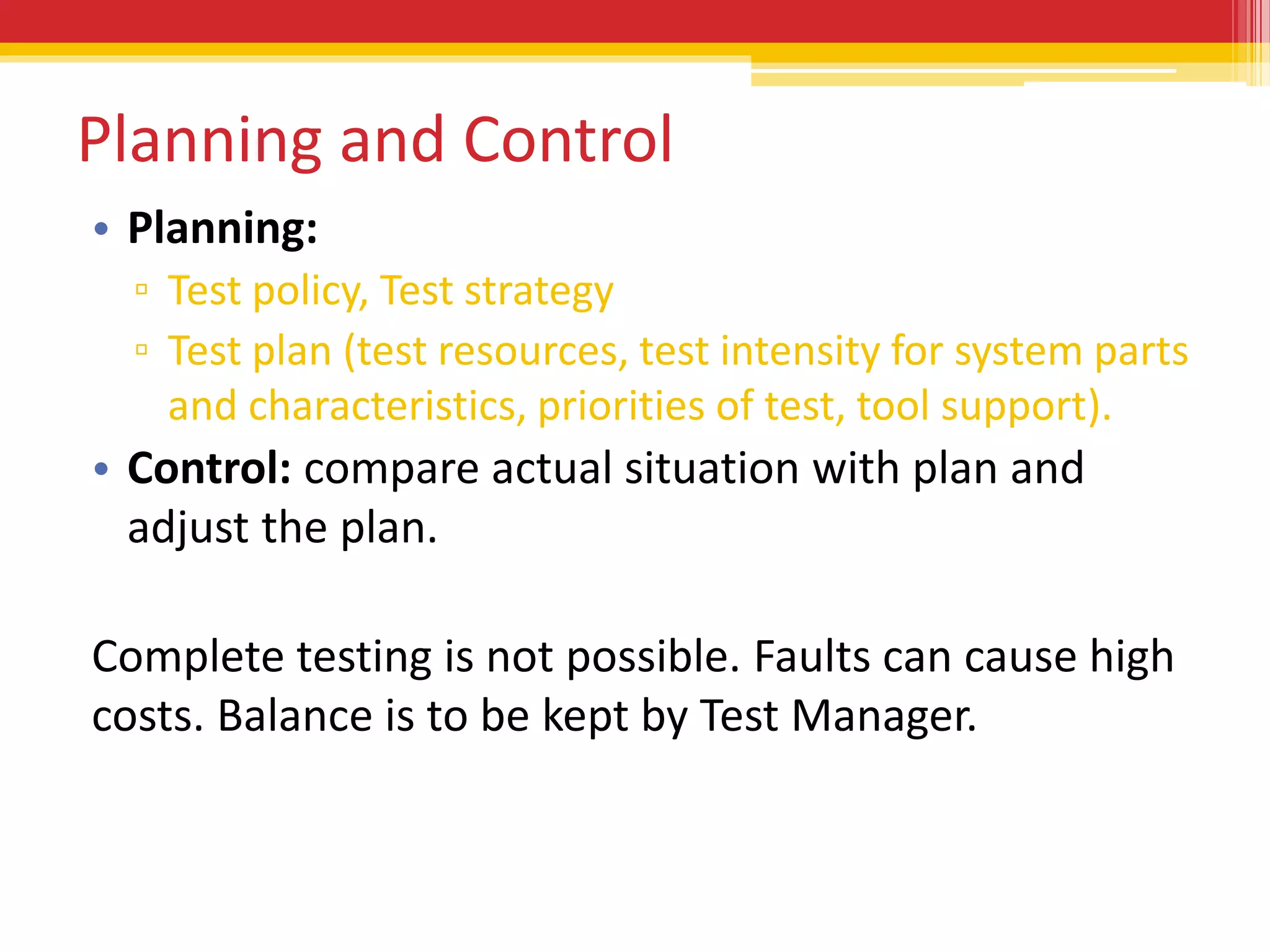 Planning and Control

• Planning:
▫ Test policy, Test strategy
▫ Test plan (test resources, test intensity for system parts and characteristics, priorities of test, tool support).
• Control: compare actual situation with plan and adjust the plan.

Complete testing is not possible. Faults can cause high costs. Balance is to be kept by Test Manager.